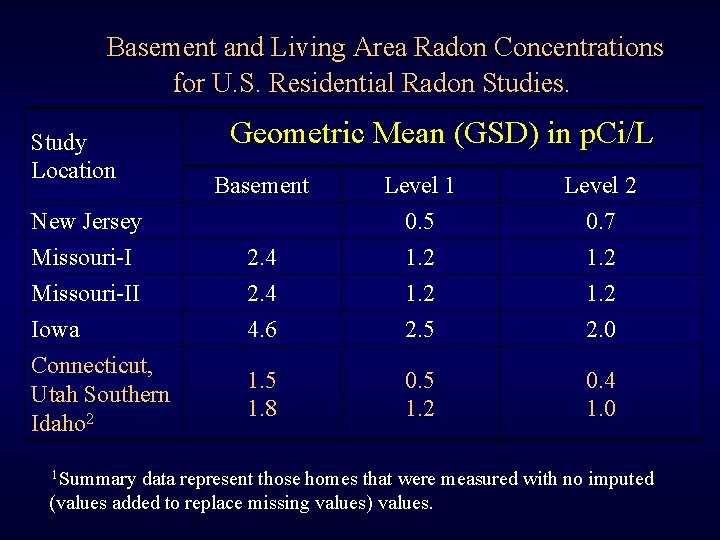 Basement and Living Area Radon Concentrations for U.S. Residential Radon Studies.

| Study Location | Geometric Mean (GSD) in pCi/L | | |
|---|---|---|---|
| | Basement | Level 1 | Level 2 |
| New Jersey | | 0.5 | 0.7 |
| Missouri-I | 2.4 | 1.2 | 1.2 |
| Missouri-II | 2.4 | 1.2 | 1.2 |
| Iowa | 4.6 | 2.5 | 2.0 |
| Connecticut, Utah Southern Idaho$^2$ | 1.5 1.8 | 0.5 1.2 | 0.4 1.0 |

$^1$Summary data represent those homes that were measured with no imputed (values added to replace missing values) values.